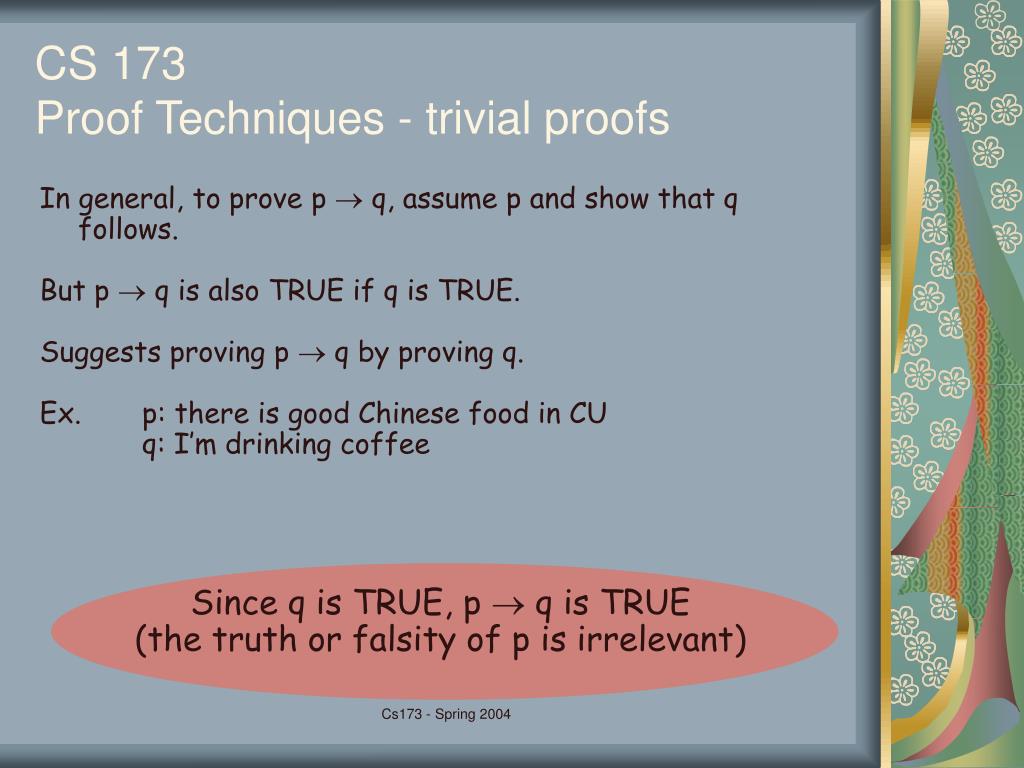 CS 173
Proof Techniques - trivial proofs

In general, to prove p $\rightarrow$ q, assume p and show that q follows.

But p $\rightarrow$ q is also TRUE if q is TRUE.

Suggests proving p $\rightarrow$ q by proving q.

Ex. p: there is good Chinese food in CU
q: I'm drinking coffee

Since q is TRUE, p $\rightarrow$ q is TRUE
(the truth or falsity of p is irrelevant)

Cs173 - Spring 2004